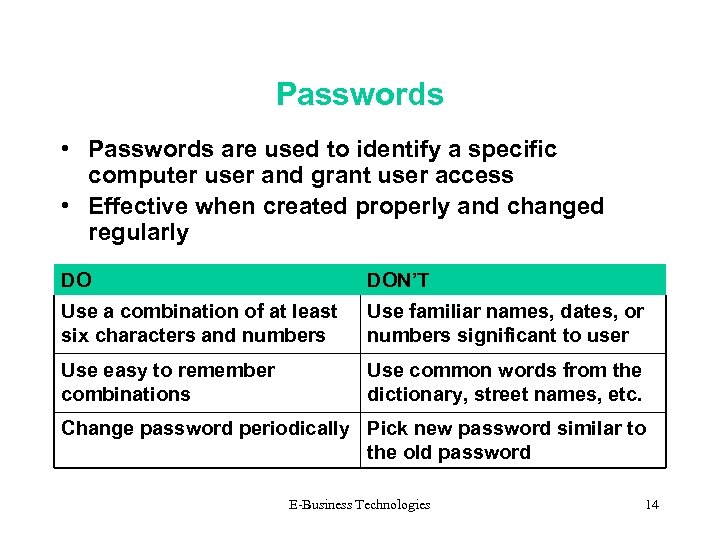 Passwords

• Passwords are used to identify a specific computer user and grant user access
• Effective when created properly and changed regularly

| DO | DON'T |
|---|---|
| Use a combination of at least six characters and numbers | Use familiar names, dates, or numbers significant to user |
| Use easy to remember combinations | Use common words from the dictionary, street names, etc. |
| Change password periodically | Pick new password similar to the old password |

E-Business Technologies

14